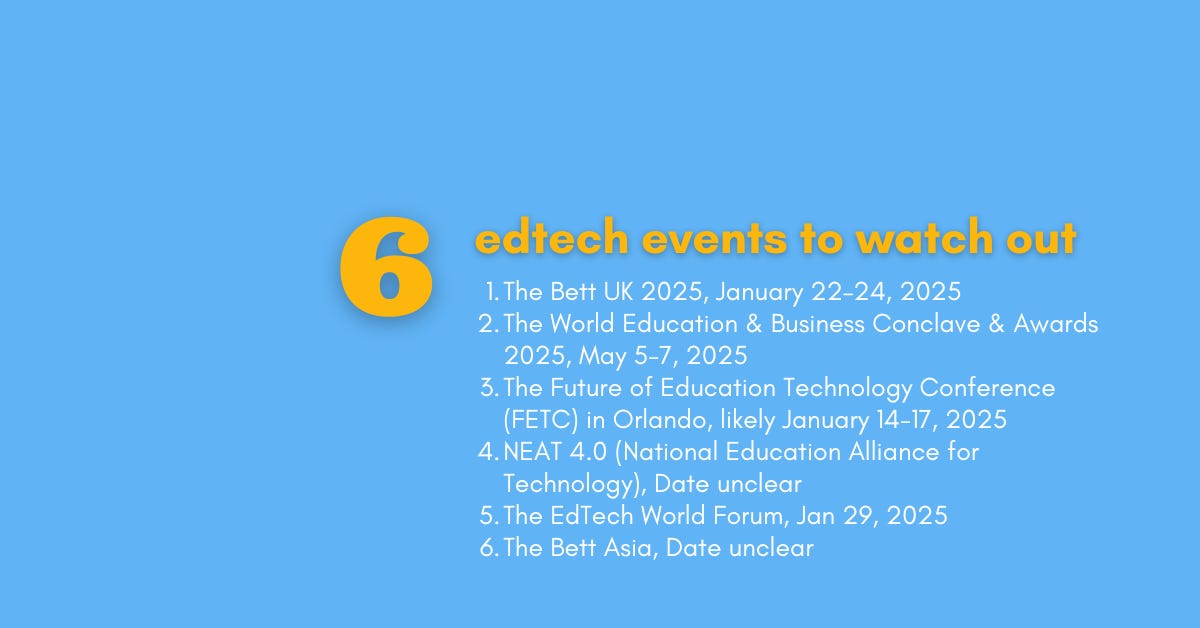 6

edtech events to watch out

1. The Bett UK 2025, January 22-24, 2025
2. The World Education & Business Conclave & Awards 2025, May 5-7, 2025
3. The Future of Education Technology Conference (FETC) in Orlando, likely January 14-17, 2025
4. NEAT 4.0 (National Education Alliance for Technology), Date unclear
5. The EdTech World Forum, Jan 29, 2025
6. The Bett Asia, Date unclear